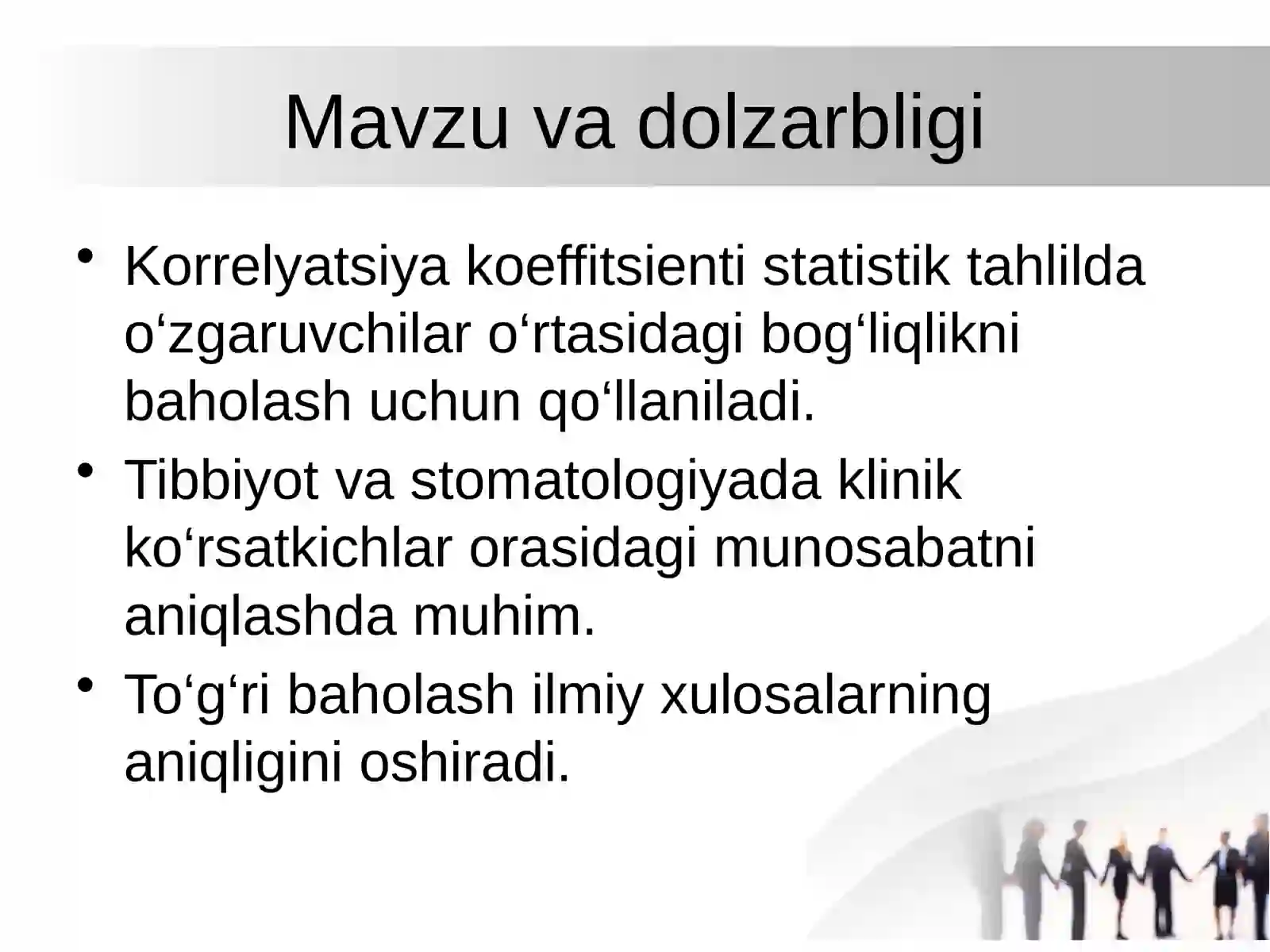 Mavzu va dolzarbligi

• Korrelyatsiya koeffitsienti statistik tahlilda o‘zgaruvchilar o‘rtasidagi bog‘liqlikni baholash uchun qo‘llaniladi.
• Tibbiyot va stomatologiyada klinik ko‘rsatkichlar orasidagi munosabatni aniqlashda muhim.
• To‘g‘ri baholash ilmiy xulosalarning aniqligini oshiradi.